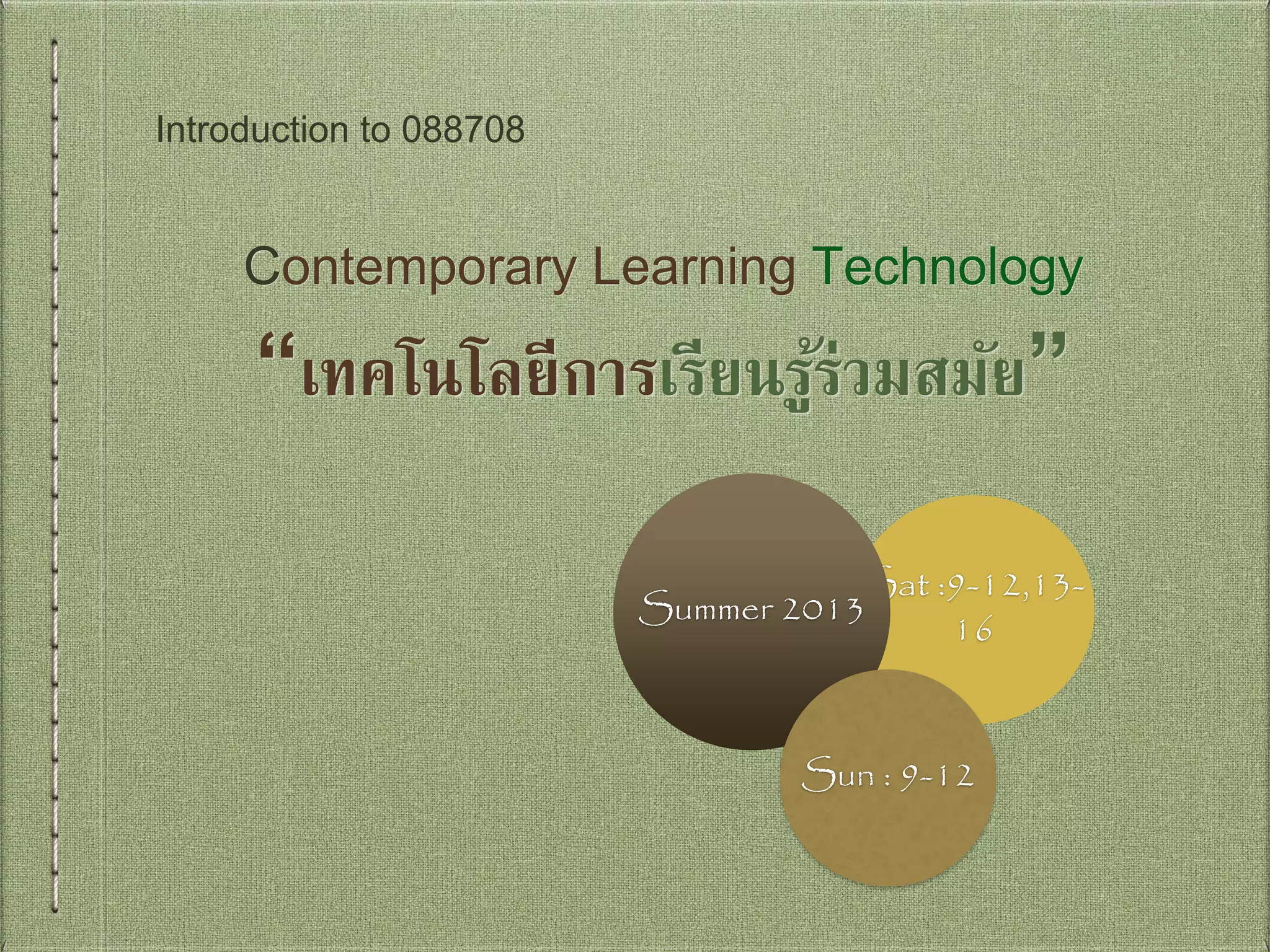 Introduction to 088708

Contemporary Learning Technology

“เทคโนโลยีการเรียนรู้ร่วมสมัย”

Summer 2013

Sat :9-12,13-16

Sun : 9-12